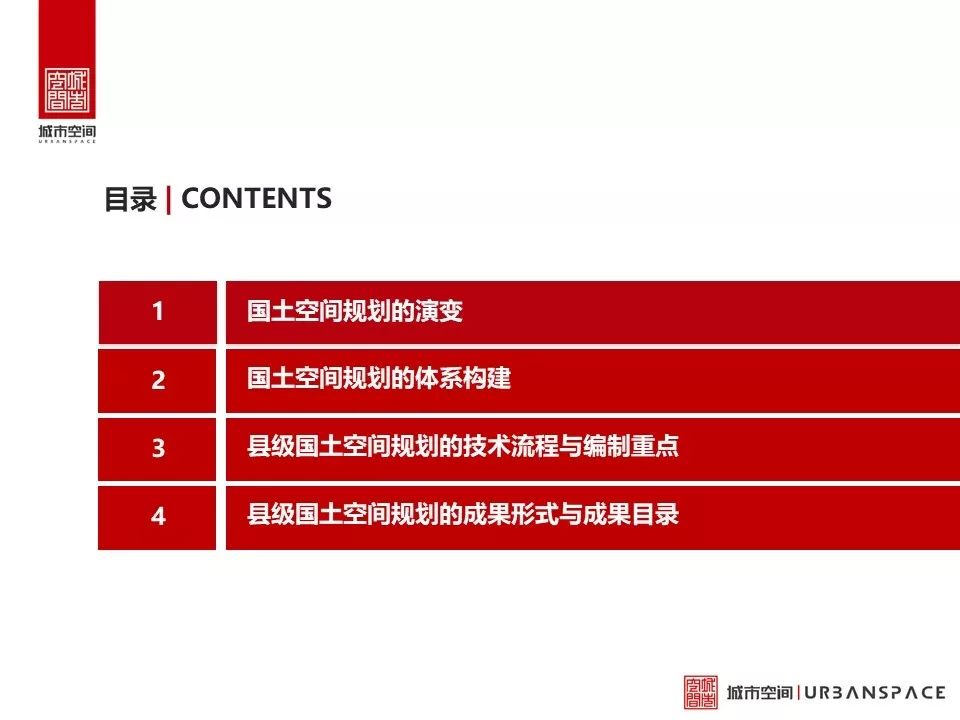 城市空间
URBANSPACE

目录 | CONTENTS

| 1 | 国土空间规划的演变 |
|---|---|
| 2 | 国土空间规划的体系构建 |
| 3 | 县级国土空间规划的技术流程与编制重点 |
| 4 | 县级国土空间规划的成果形式与成果目录 |

城市空间 | URBANSPACE